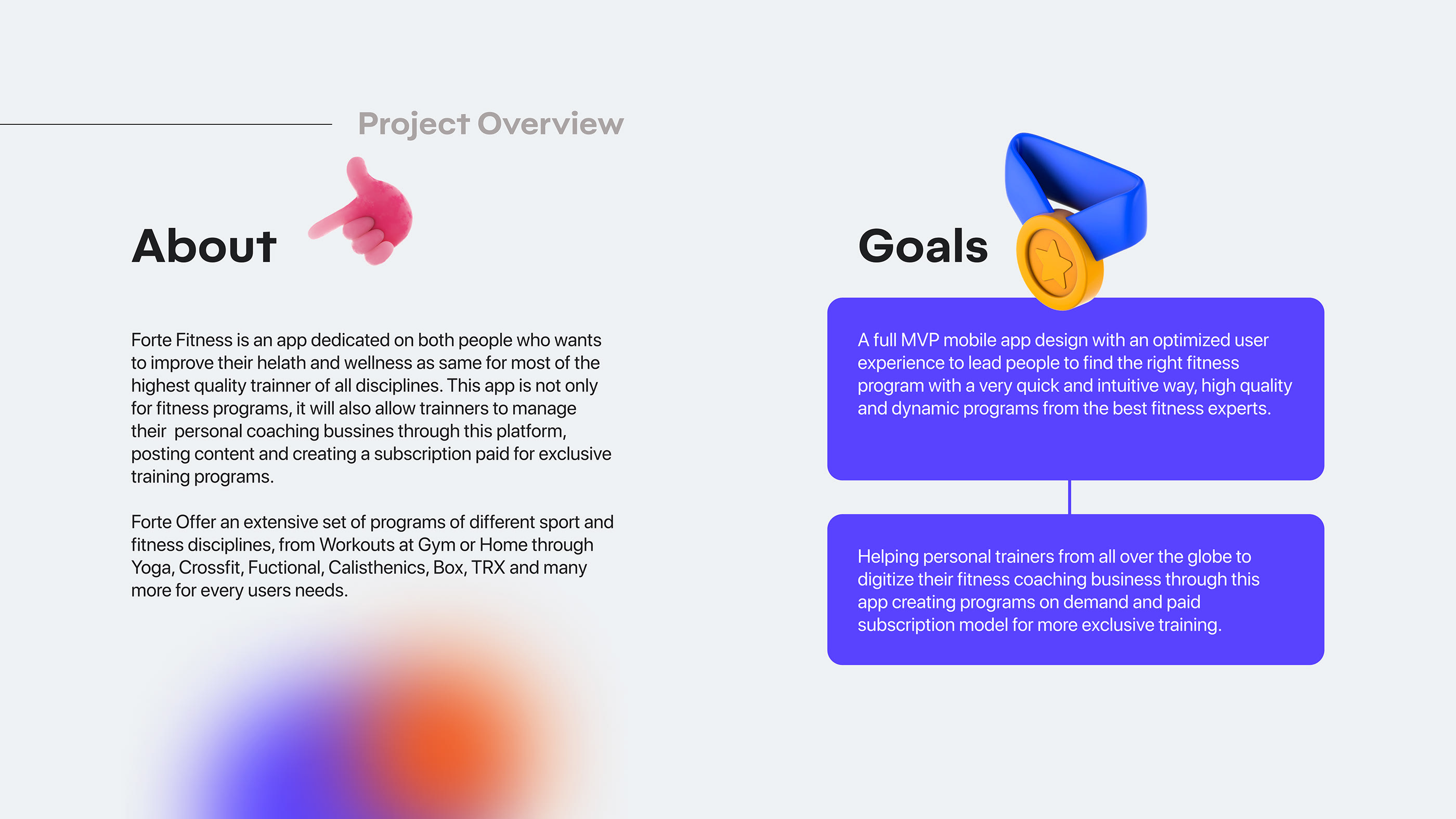 Project Overview

About

Forte Fitness is an app dedicated on both people who wants to improve their helath and wellness as same for most of the highest quality trainner of all disciplines. This app is not only for fitness programs, it will also allow trainners to manage their personal coaching bussines through this platform, posting content and creating a subscription paid for exclusive training programs.

Forte Offer an extensive set of programs of different sport and fitness disciplines, from Workouts at Gym or Home through Yoga, Crossfit, Fuctional, Calisthenics, Box, TRX and many more for every users needs.

Goals

A full MVP mobile app design with an optimized user experience to lead people to find the right fitness program with a very quick and intuitive way, high quality and dynamic programs from the best fitness experts.

Helping personal trainers from all over the globe to digitize their fitness coaching business through this app creating programs on demand and paid subscription model for more exclusive training.